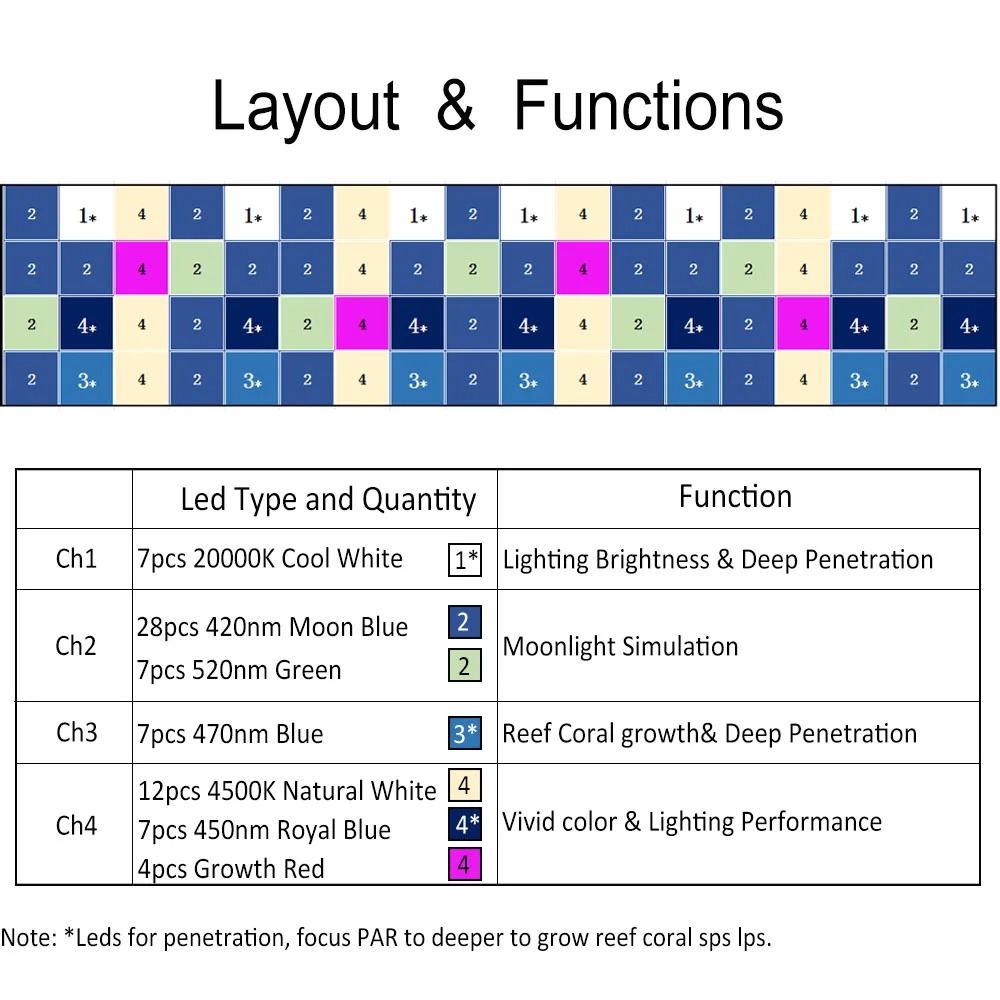 Layout & Functions

| 2 | 1* | 4 | 2 | 1* | 2 | 4 | 1* | 2 | 1* | 4 | 2 | 1* | 2 | 4 | 1* | 2 | 1* |
|---|---|---|---|---|---|---|---|---|---|---|---|---|---|---|---|---|---|
| 2 | 2 | 4 | 2 | 2 | 2 | 4 | 2 | 2 | 2 | 4 | 2 | 2 | 2 | 4 | 2 | 2 | 2 |
| 2 | 4* | 4 | 2 | 4* | 2 | 4 | 4* | 2 | 4* | 4 | 2 | 4* | 2 | 4 | 4* | 2 | 4* |
| 2 | 3* | 4 | 2 | 3* | 2 | 4 | 3* | 2 | 3* | 4 | 2 | 3* | 2 | 4 | 3* | 2 | 3* |

| | Led Type and Quantity | Function |
|---|---|---|
| Ch1 | 7pcs 20000K Cool White 1* | Lighting Brightness & Deep Penetration |
| Ch2 | 28pcs 420nm Moon Blue 2<br>7pcs 520nm Green 2 | Moonlight Simulation |
| Ch3 | 7pcs 470nm Blue 3* | Reef Coral growth& Deep Penetration |
| Ch4 | 12pcs 4500K Natural White 4<br>7pcs 450nm Royal Blue 4*<br>4pcs Growth Red 4 | Vivid color & Lighting Performance |

Note: *Leds for penetration, focus PAR to deeper to grow reef coral sps lps.